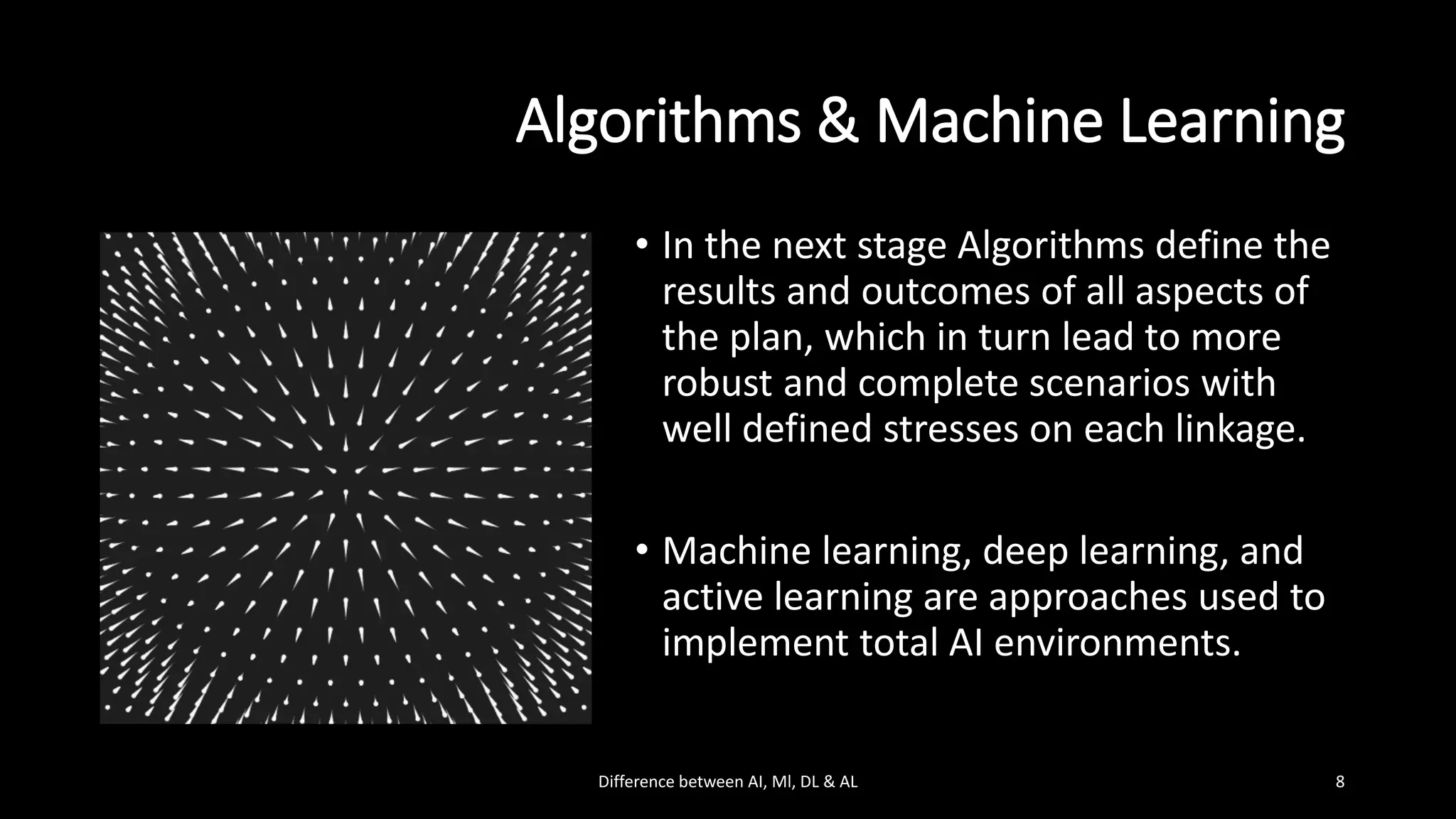 Algorithms & Machine Learning

• In the next stage Algorithms define the results and outcomes of all aspects of the plan, which in turn lead to more robust and complete scenarios with well defined stresses on each linkage.

• Machine learning, deep learning, and active learning are approaches used to implement total AI environments.

Difference between AI, Ml, DL & AL

8